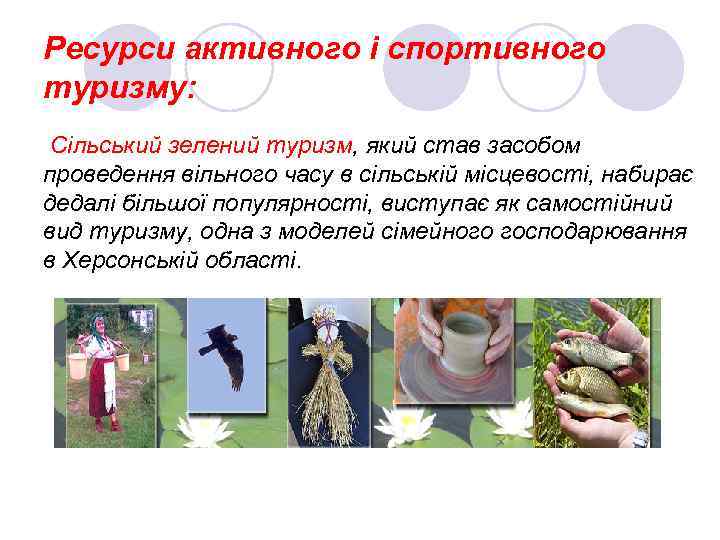 Ресурси активного і спортивного туризму:

Сільський зелений туризм, який став засобом проведення вільного часу в сільській місцевості, набирає дедалі більшої популярності, виступає як самостійний вид туризму, одна з моделей сімейного господарювання в Херсонській області.